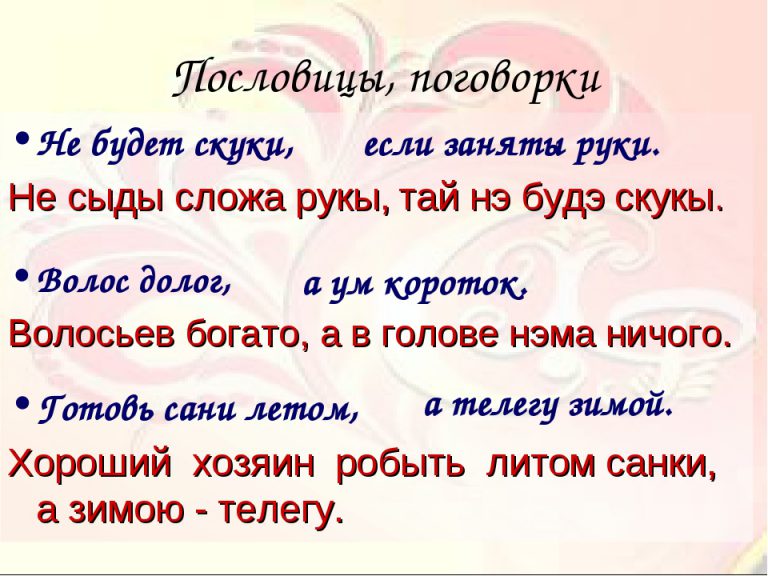 Пословицы, поговорки

• Не будет скуки, если заняты руки.

Не сыды сложа рукы, тай нэ будэ скукы.

• Волос долог, а ум короток.

Волосьев богато, а в голове нэма ничого.

• Готовь сани летом, а телегу зимой.

Хороший хозяин робыть литом санки, а зимою - телегу.